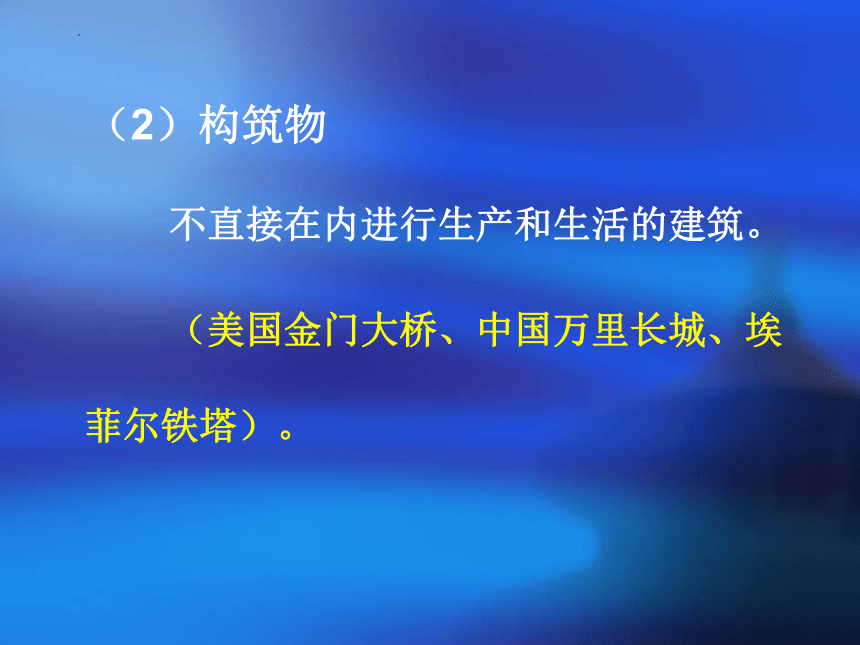 （2）构筑物

不直接在内进行生产和生活的建筑。

（美国金门大桥、中国万里长城、埃菲尔铁塔）。